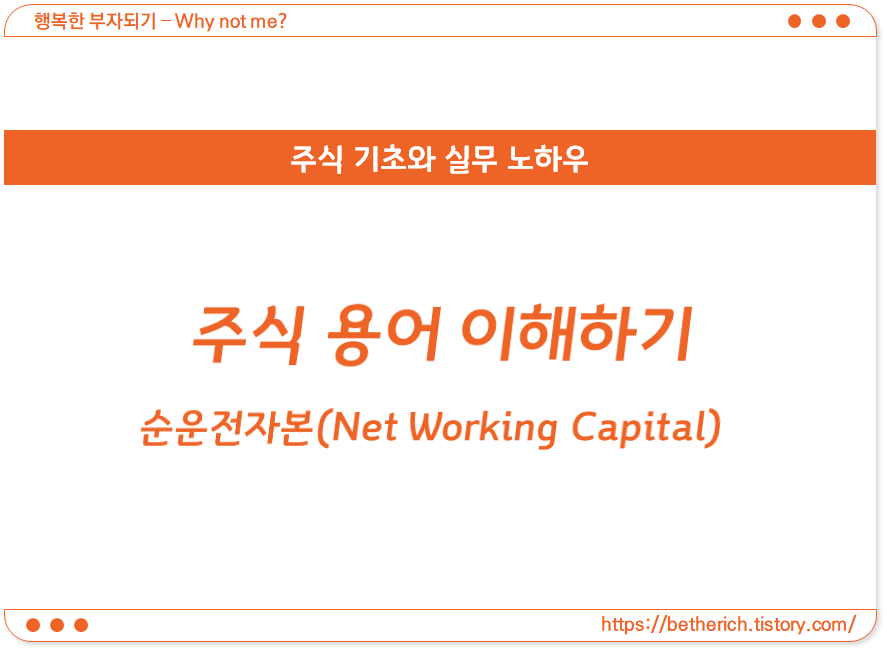 행복한 부자되기 – Why not me?

주식 기초와 실무 노하우

주식 용어 이해하기

순운전자본(Net Working Capital)

https://betherich.tistory.com/